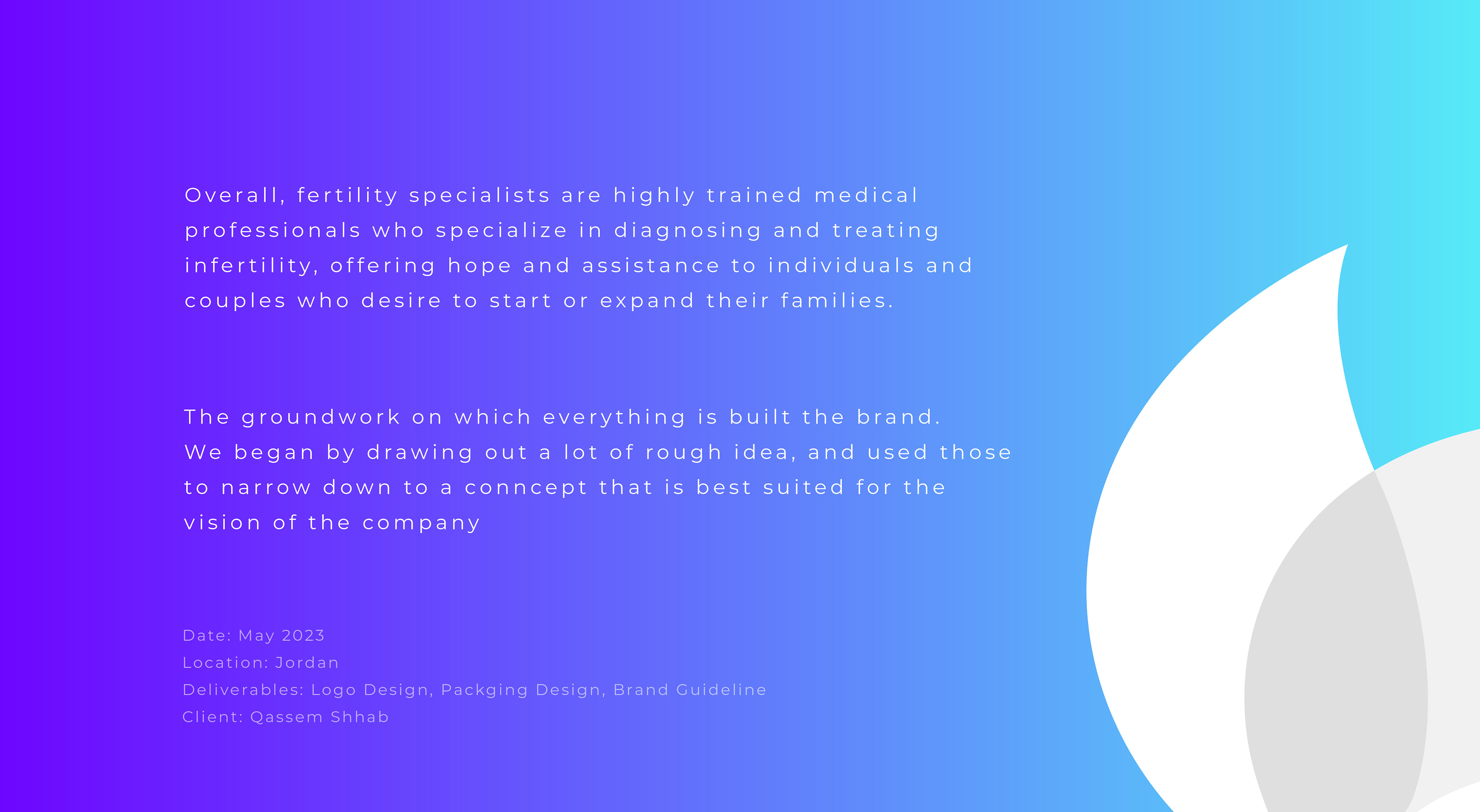 Overall, fertility specialists are highly trained medical professionals who specialize in diagnosing and treating infertility, offering hope and assistance to individuals and couples who desire to start or expand their families.

The groundwork on which everything is built the brand.
We began by drawing out a lot of rough idea, and used those to narrow down to a conncept that is best suited for the vision of the company

Date: May 2023
Location: Jordan
Deliverables: Logo Design, Packging Design, Brand Guideline
Client: Qassem Shhab